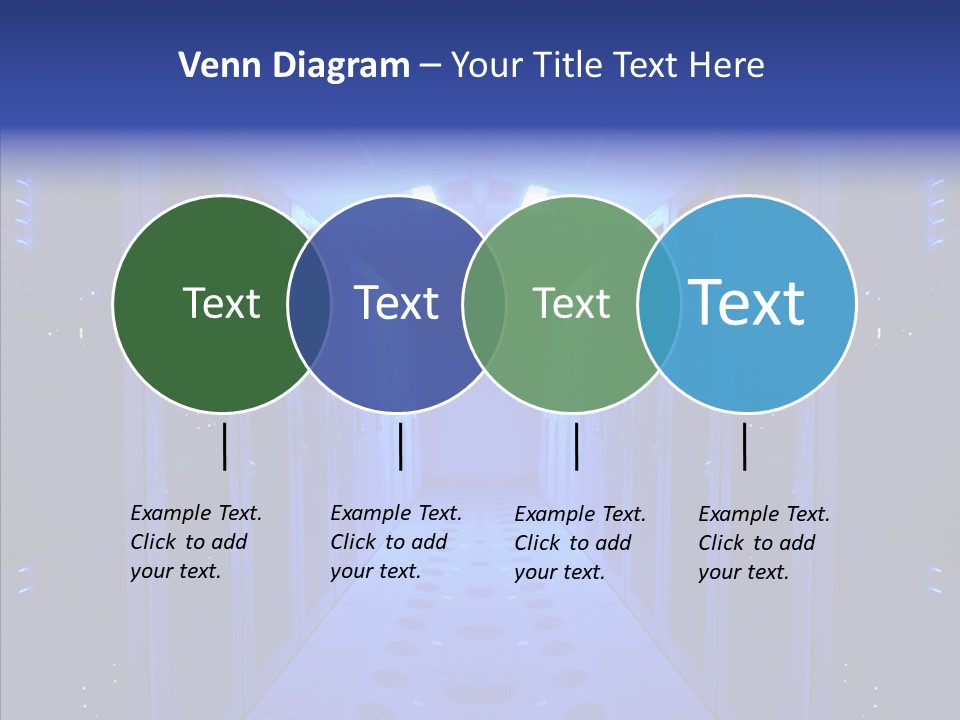 Venn Diagram – Your Title Text Here

Text

Text

Text

Text

Example Text. Click to add your text.

Example Text. Click to add your text.

Example Text. Click to add your text.

Example Text. Click to add your text.